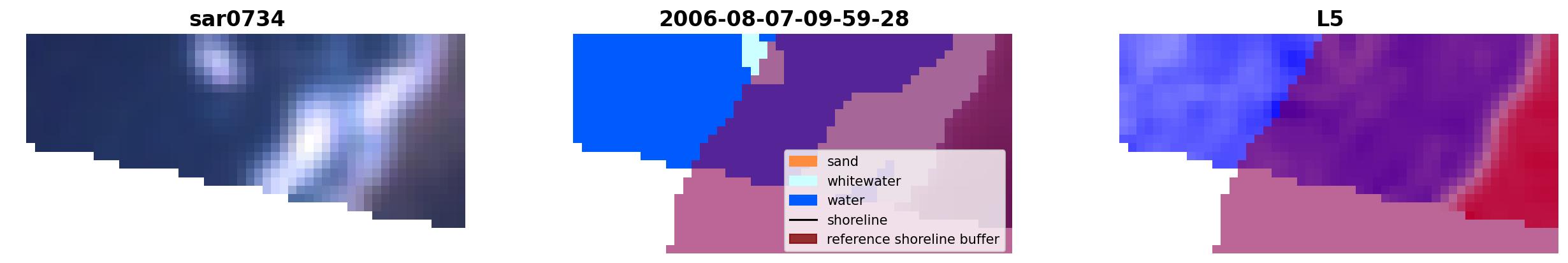 sar0734

2006-08-07-09-59-28

sand
whitewater
water
shoreline
reference shoreline buffer

L5